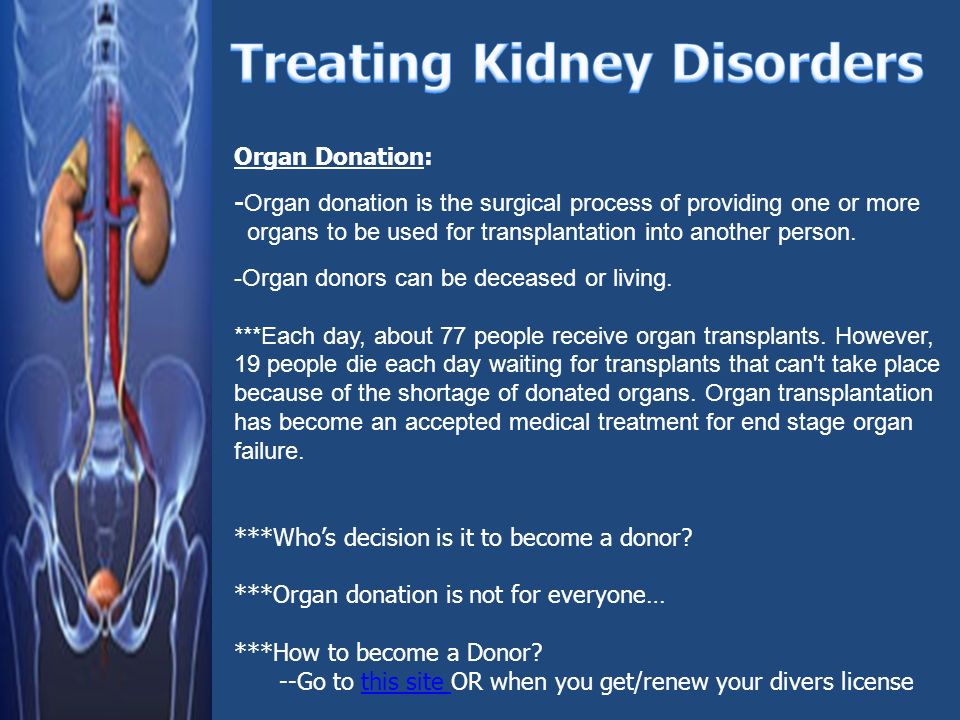 Treating Kidney Disorders

Organ Donation:

-Organ donation is the surgical process of providing one or more organs to be used for transplantation into another person.

-Organ donors can be deceased or living.

***Each day, about 77 people receive organ transplants. However, 19 people die each day waiting for transplants that can't take place because of the shortage of donated organs. Organ transplantation has become an accepted medical treatment for end stage organ failure.

***Who's decision is it to become a donor?

***Organ donation is not for everyone…

***How to become a Donor?
--Go to this site OR when you get/renew your divers license